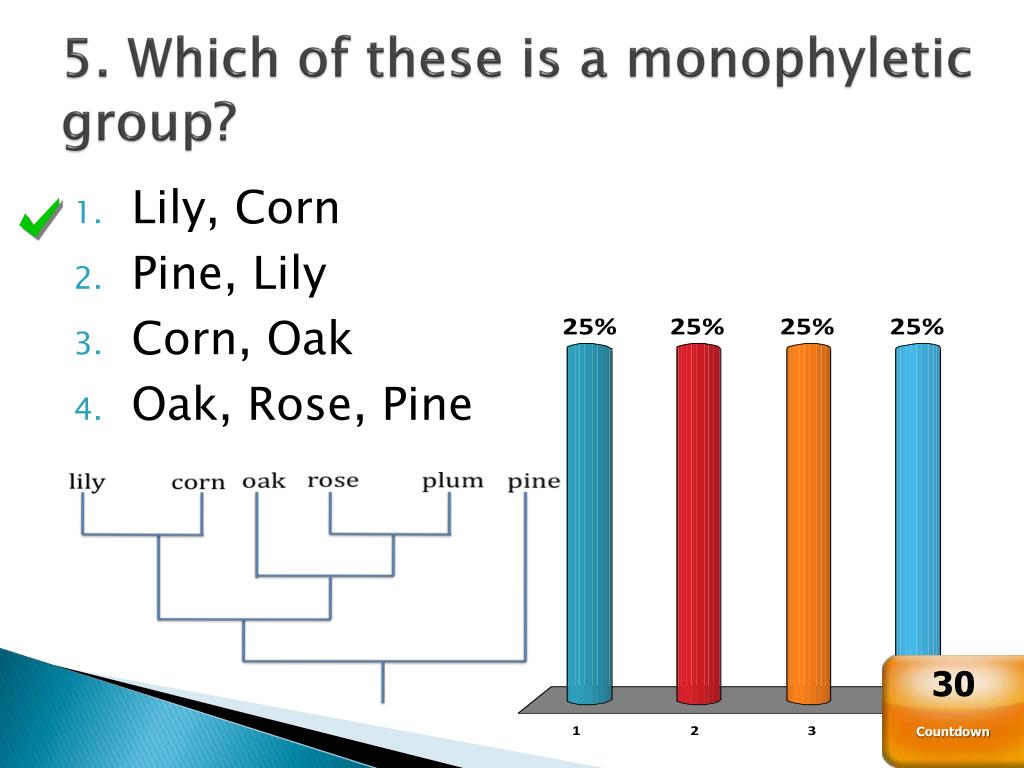 5. Which of these is a monophyletic group?

1. Lily, Corn
2. Pine, Lily
3. Corn, Oak
4. Oak, Rose, Pine

lily corn oak rose plum pine

25% 25% 25% 25%

1 2 3

30
Countdown